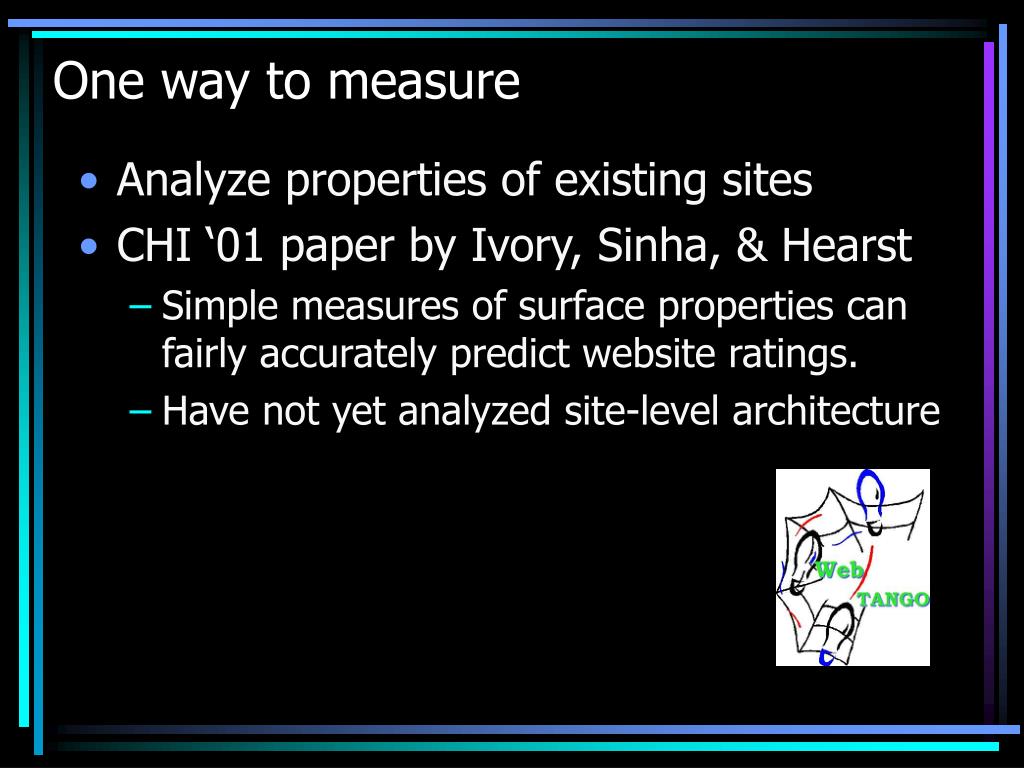 One way to measure

• Analyze properties of existing sites
• CHI ‘01 paper by Ivory, Sinha, & Hearst
– Simple measures of surface properties can fairly accurately predict website ratings.
– Have not yet analyzed site-level architecture

Web
TANGO